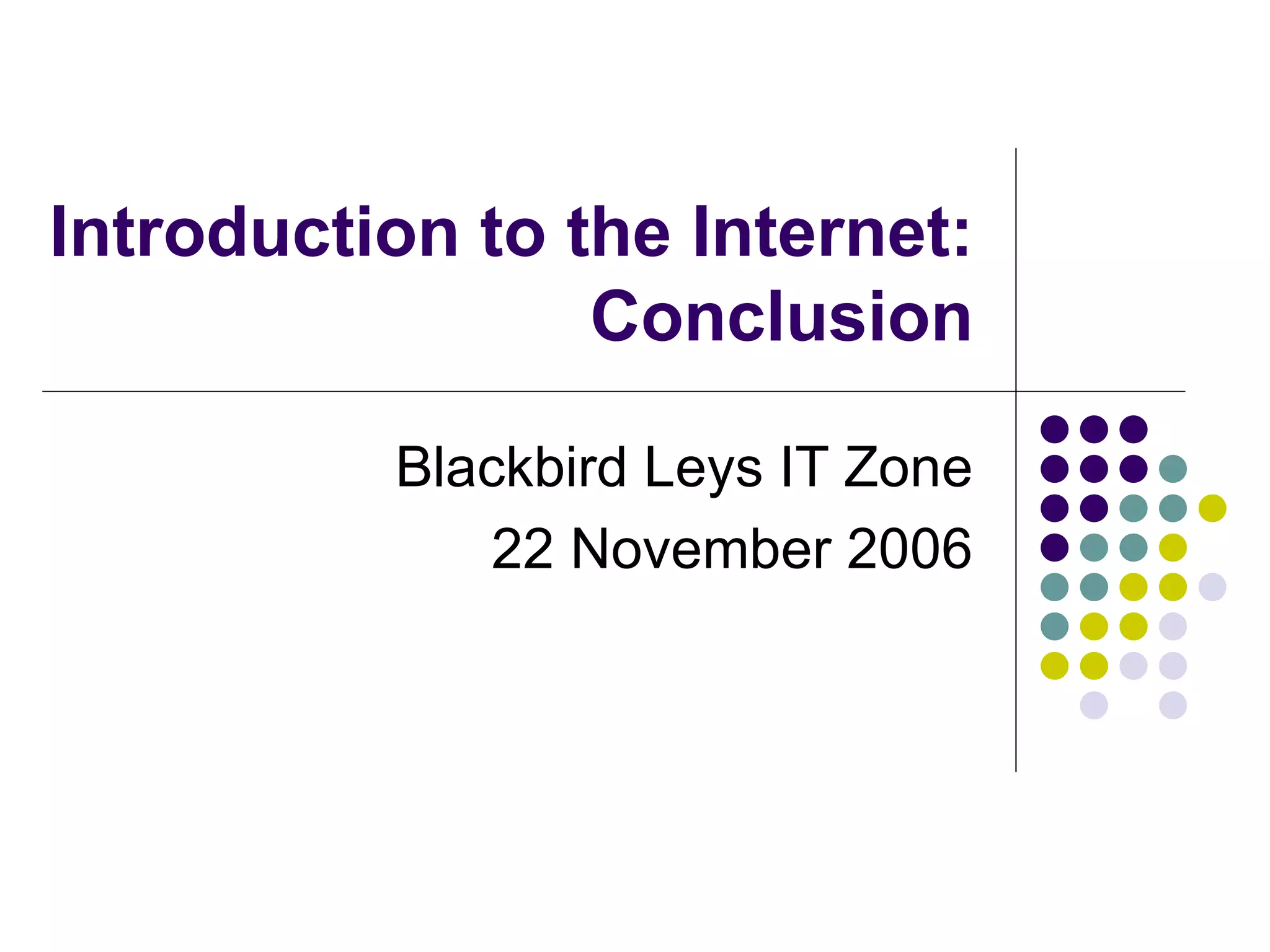 Introduction to the Internet: Conclusion

Blackbird Leys IT Zone
22 November 2006